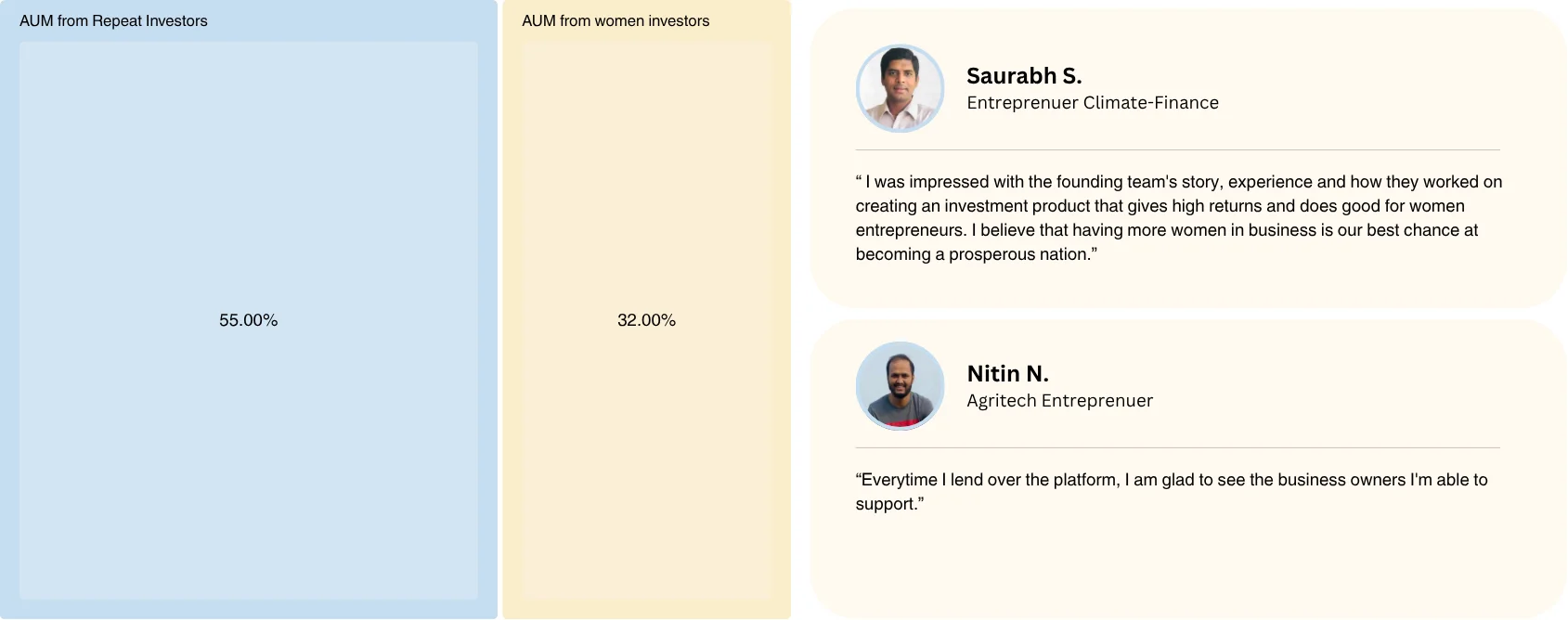 AUM from Repeat Investors

55.00%

AUM from women investors

32.00%

Saurabh S.
Entreprenuer Climate-Finance

“ I was impressed with the founding team's story, experience and how they worked on creating an investment product that gives high returns and does good for women entrepreneurs. I believe that having more women in business is our best chance at becoming a prosperous nation.”

Nitin N.
Agritech Entreprenuer

“Everytime I lend over the platform, I am glad to see the business owners I'm able to support.”